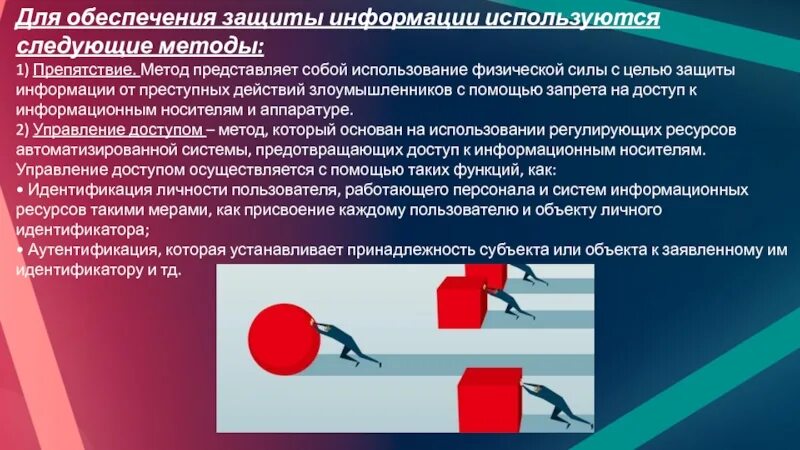 Для обеспечения защиты информации используются следующие методы:

1) Препятствие. Метод представляет собой использование физической силы с целью защиты информации от преступных действий злоумышленников с помощью запрета на доступ к информационным носителям и аппаратуре.

2) Управление доступом – метод, который основан на использовании регулирующих ресурсов автоматизированной системы, предотвращающих доступ к информационным носителям. Управление доступом осуществляется с помощью таких функций, как:

• Идентификация личности пользователя, работающего персонала и систем информационных ресурсов такими мерами, как присвоение каждому пользователю и объекту личного идентификатора;

• Аутентификация, которая устанавливает принадлежность субъекта или объекта к заявленному им идентификатору и тд.